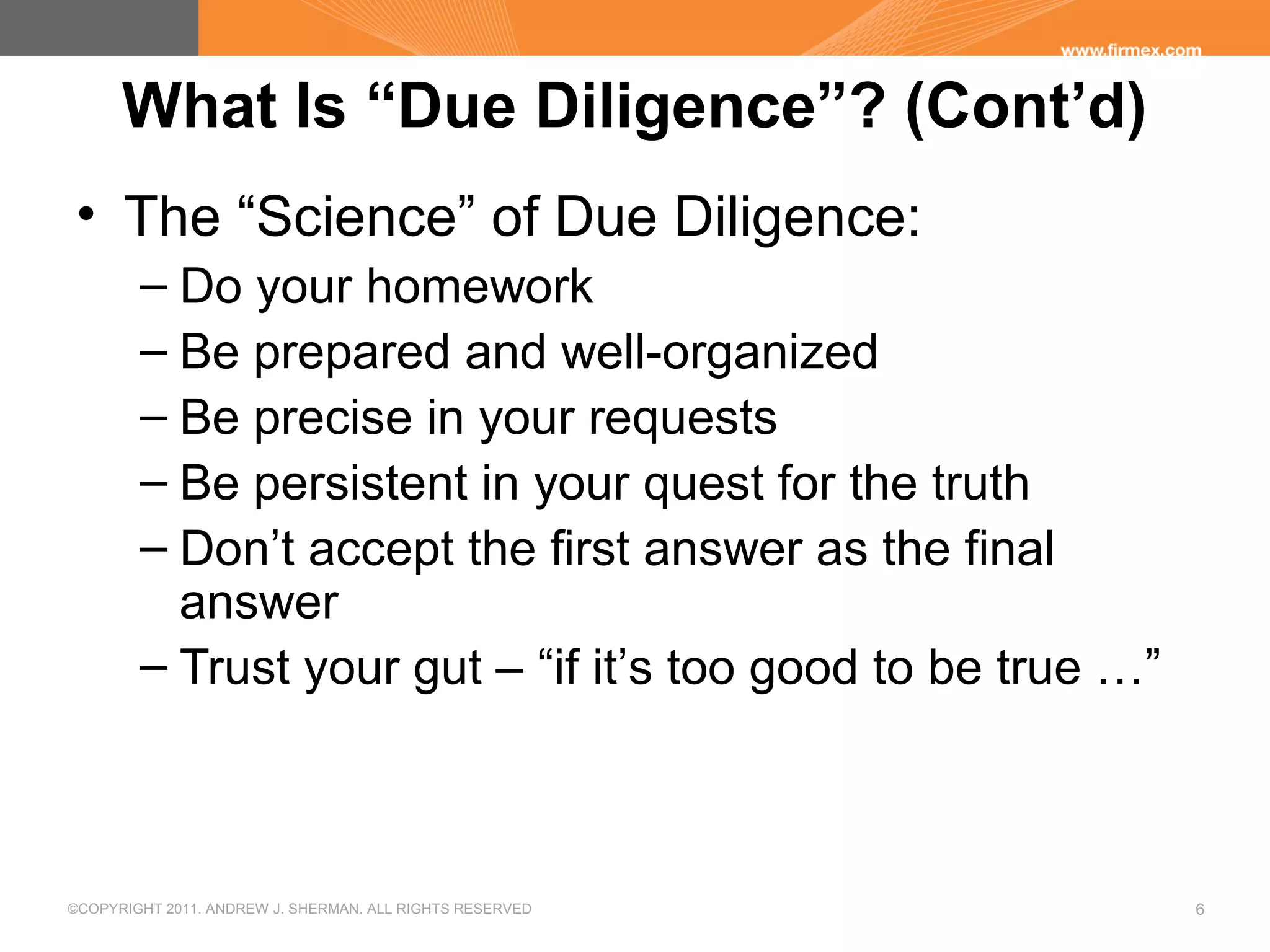 www.firmex.com

What Is “Due Diligence”? (Cont’d)

• The “Science” of Due Diligence:
– Do your homework
– Be prepared and well-organized
– Be precise in your requests
– Be persistent in your quest for the truth
– Don’t accept the first answer as the final answer
– Trust your gut – “if it’s too good to be true …”

©COPYRIGHT 2011. ANDREW J. SHERMAN. ALL RIGHTS RESERVED

6